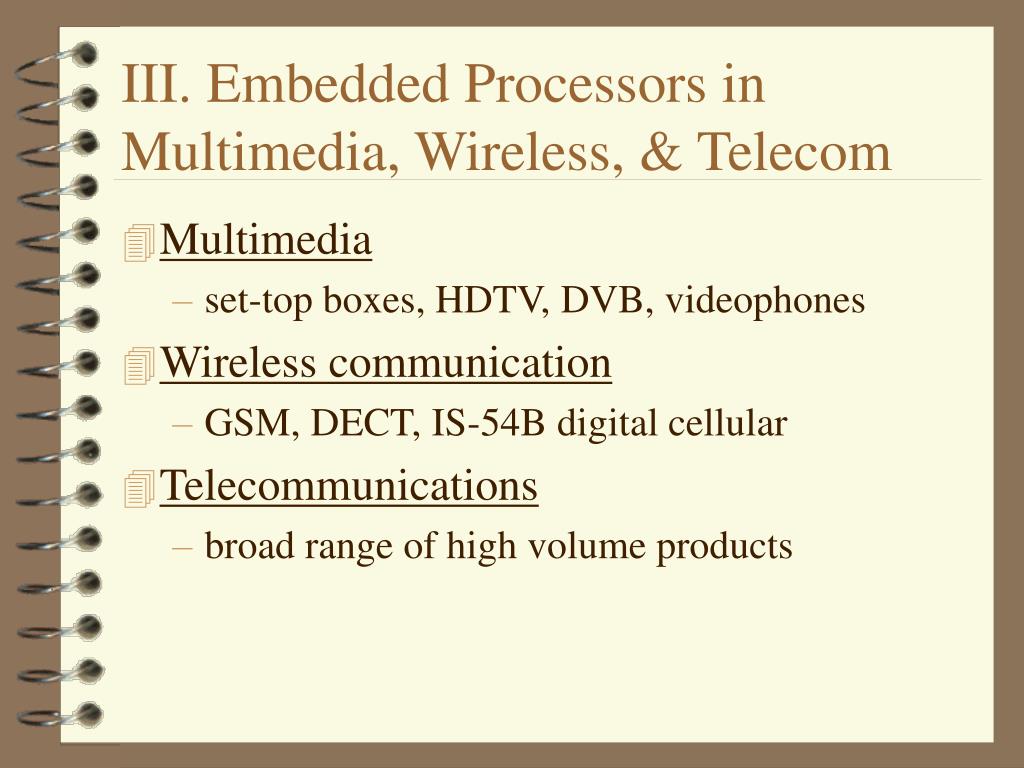 III. Embedded Processors in Multimedia, Wireless, & Telecom

Multimedia
– set-top boxes, HDTV, DVB, videophones

Wireless communication
– GSM, DECT, IS-54B digital cellular

Telecommunications
– broad range of high volume products